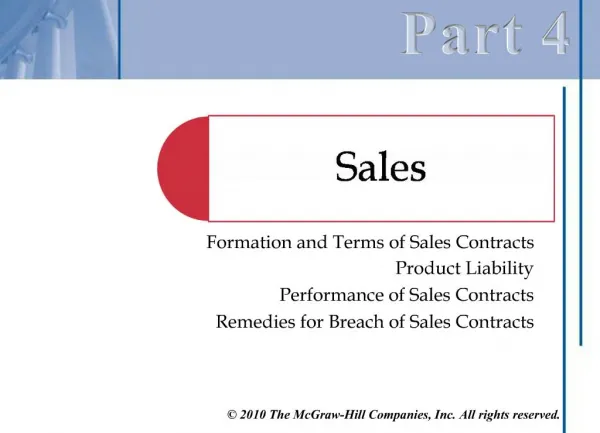 Part 4

Sales

Formation and Terms of Sales Contracts
Product Liability
Performance of Sales Contracts
Remedies for Breach of Sales Contracts

© 2010 The McGraw-Hill Companies, Inc. All rights reserved.